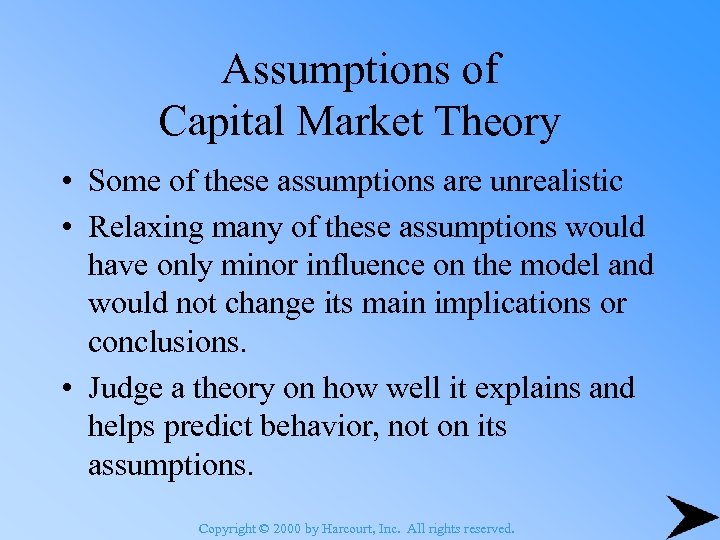 Assumptions of
Capital Market Theory

• Some of these assumptions are unrealistic

• Relaxing many of these assumptions would have only minor influence on the model and would not change its main implications or conclusions.

• Judge a theory on how well it explains and helps predict behavior, not on its assumptions.

Copyright © 2000 by Harcourt, Inc. All rights reserved.